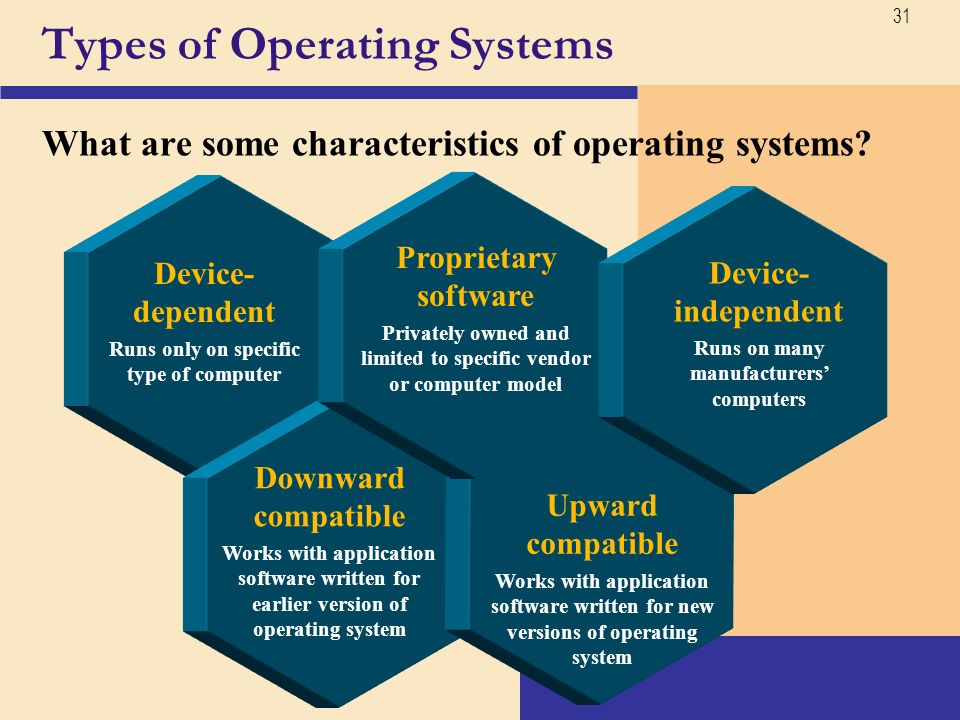 31

Types of Operating Systems

What are some characteristics of operating systems?

Device-dependent
Runs only on specific type of computer

Proprietary software
Privately owned and limited to specific vendor or computer model

Device-independent
Runs on many manufacturers' computers

Downward compatible
Works with application software written for earlier version of operating system

Upward compatible
Works with application software written for new versions of operating system